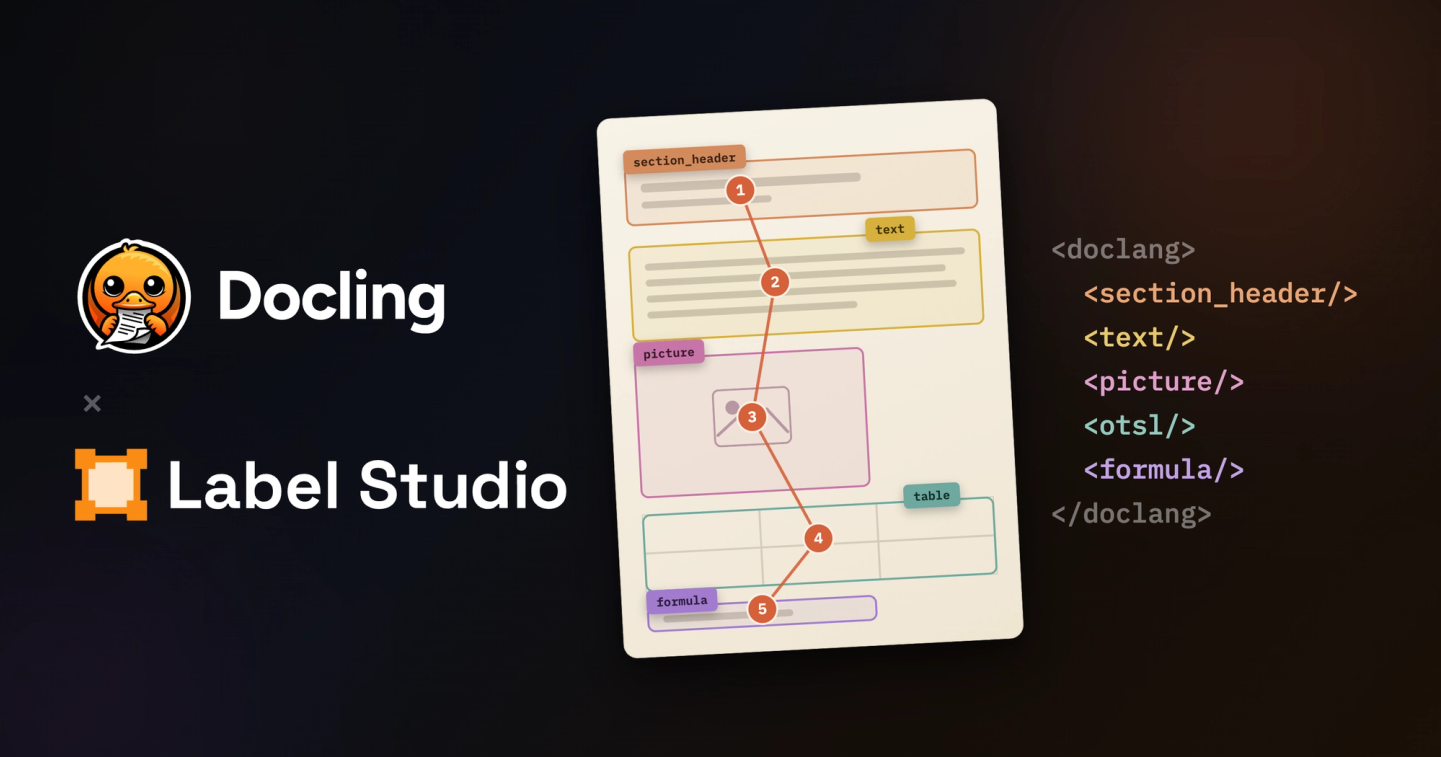 Docling

×

Label Studio

section_header

1

text

2

picture

3

table

4

formula

5

<doclang>
<section_header/>
<text/>
<picture/>
<otsl/>
<formula/>
</doclang>